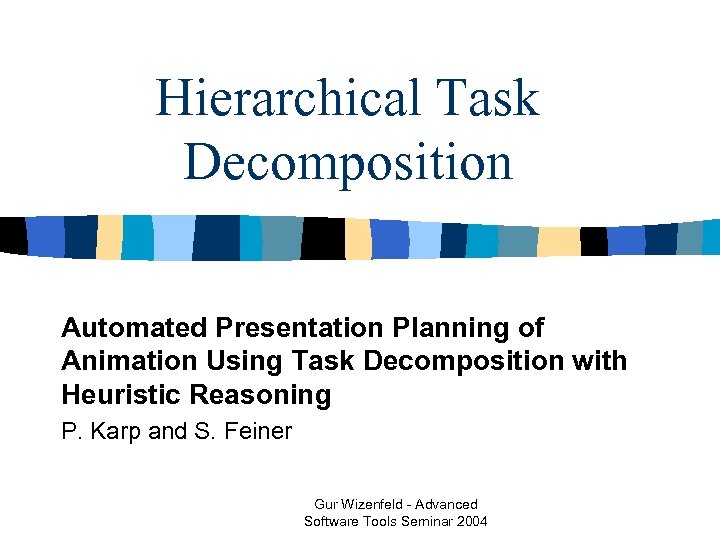 Hierarchical Task Decomposition

Automated Presentation Planning of Animation Using Task Decomposition with Heuristic Reasoning

P. Karp and S. Feiner

Gur Wizenfeld - Advanced Software Tools Seminar 2004